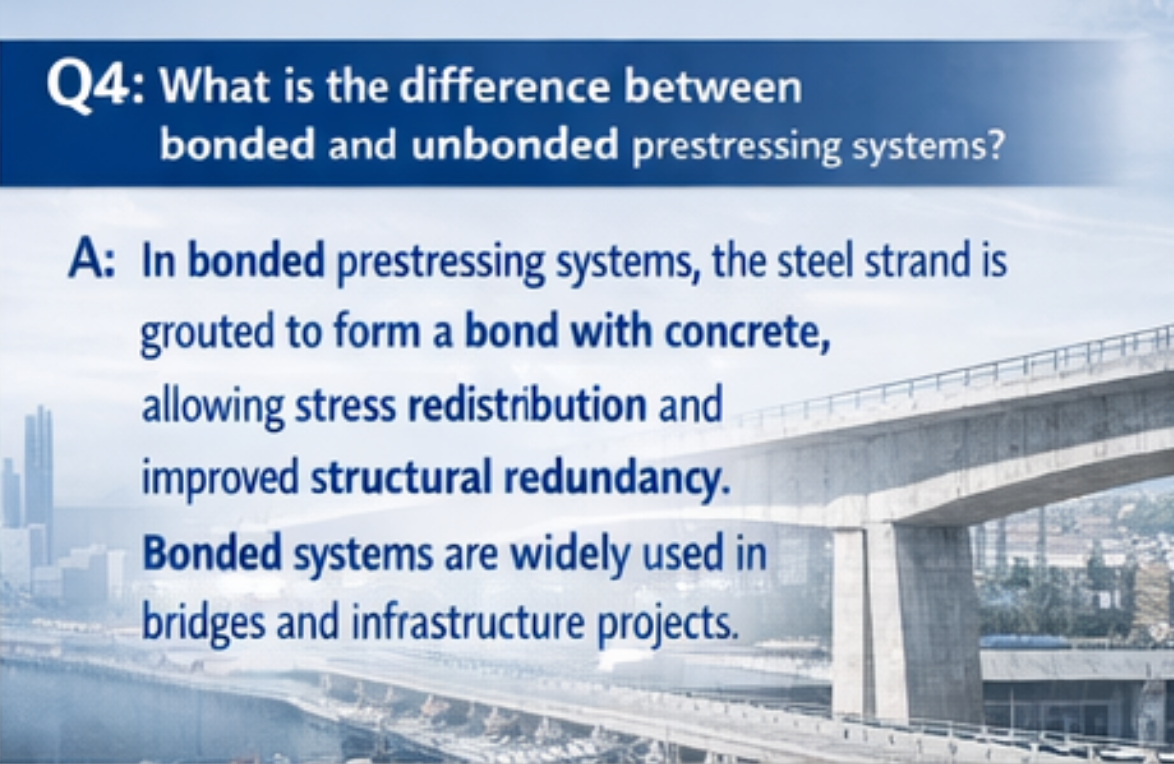 Q4: What is the difference between bonded and unbonded prestressing systems?

A: In bonded prestressing systems, the steel strand is grouted to form a bond with concrete, allowing stress redistribution and improved structural redundancy. Bonded systems are widely used in bridges and infrastructure projects.